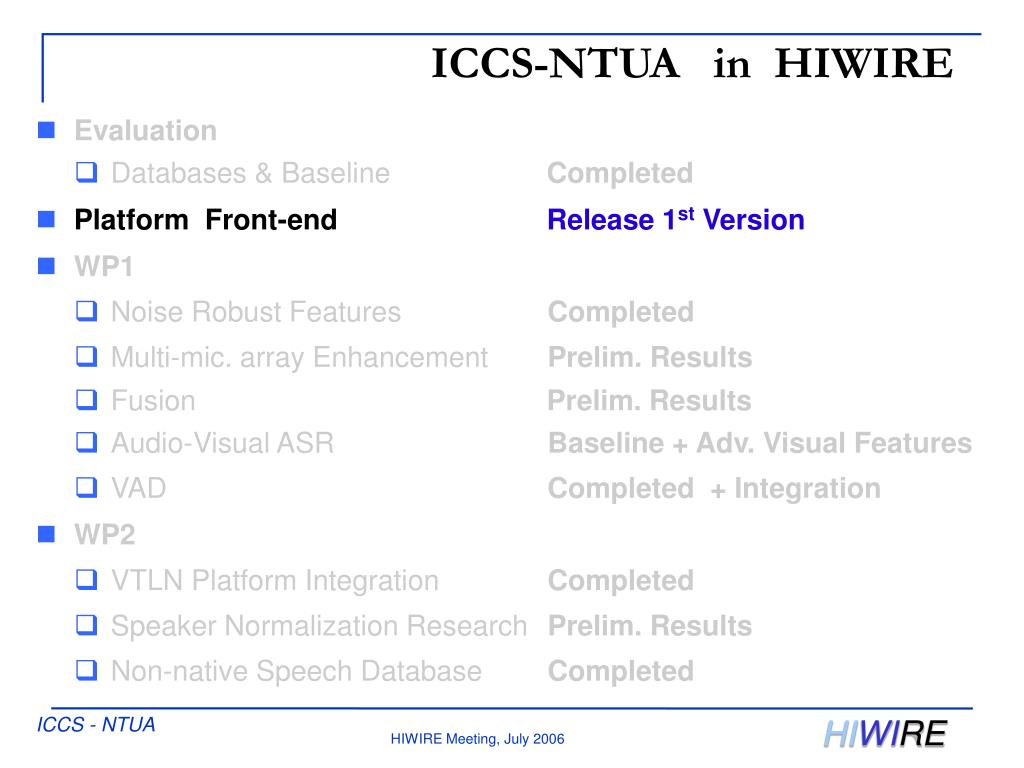 ICCS-NTUA in HIWIRE

Evaluation

Databases & Baseline Completed

Platform Front-end Release 1$^{st}$ Version

WP1

Noise Robust Features Completed

Multi-mic. array Enhancement Prelim. Results

Fusion Prelim. Results

Audio-Visual ASR Baseline + Adv. Visual Features

VAD Completed + Integration

WP2

VTLN Platform Integration Completed

Speaker Normalization Research Prelim. Results

Non-native Speech Database Completed

ICCS - NTUA

HIWIRE Meeting, July 2006

HIWIRE